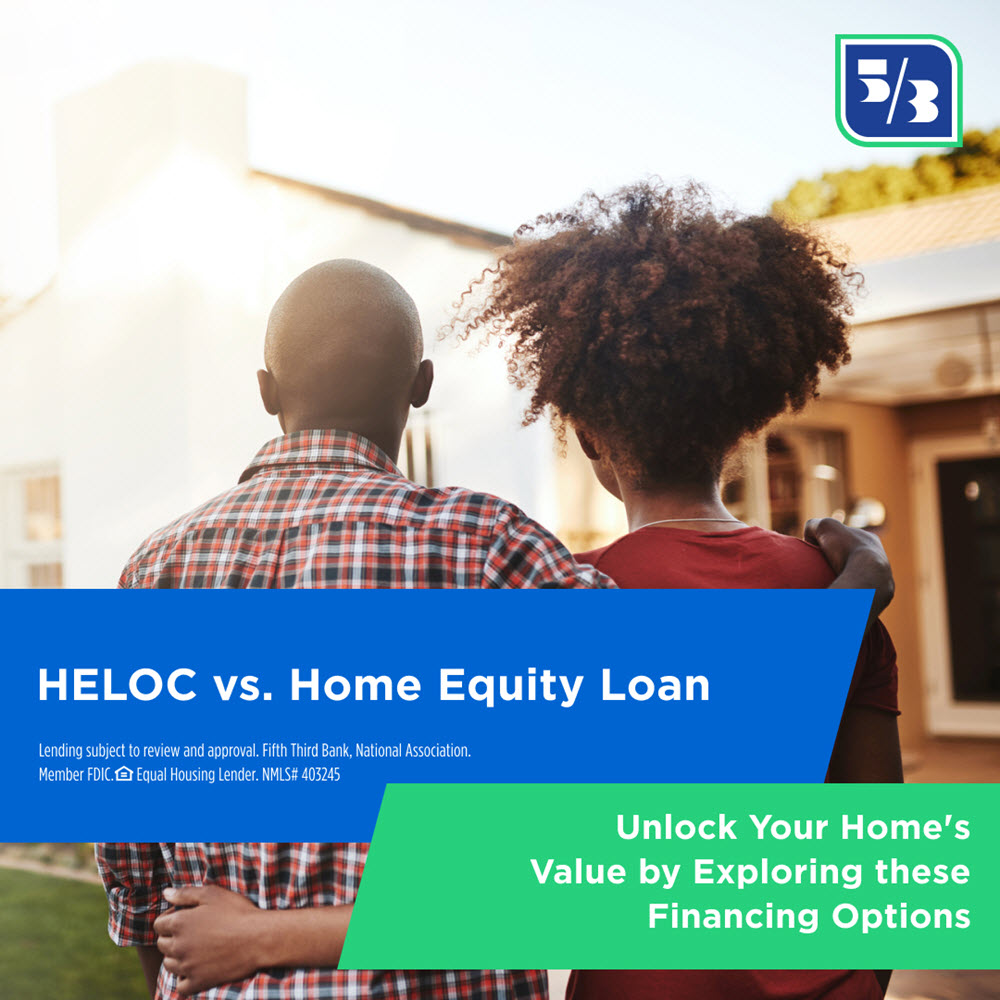 5/3

HELOC vs. Home Equity Loan

Lending subject to review and approval. Fifth Third Bank, National Association. Member FDIC. Equal Housing Lender. NMLS# 403245

Unlock Your Home's Value by Exploring these Financing Options